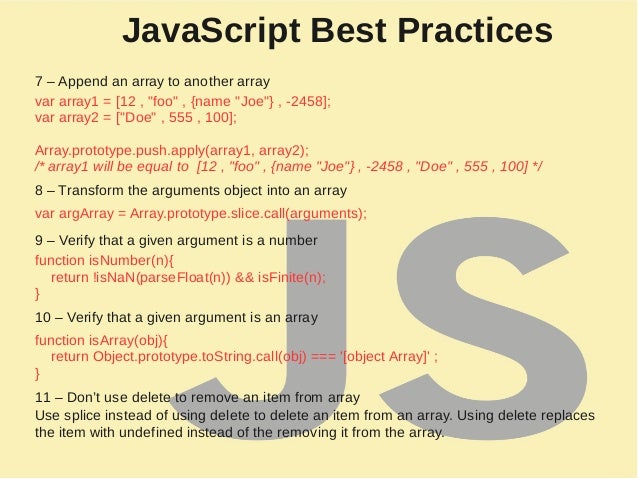 JavaScript Best Practices

7 – Append an array to another array

var array1 = [12 , "foo" , {name "Joe"} , -2458];
var array2 = ["Doe" , 555 , 100];

Array.prototype.push.apply(array1, array2);
/* array1 will be equal to  [12 , "foo" , {name "Joe"} , -2458 , "Doe" , 555 , 100] */

8 – Transform the arguments object into an array

var argArray = Array.prototype.slice.call(arguments);

9 – Verify that a given argument is a number

function isNumber(n){
return !isNaN(parseFloat(n)) && isFinite(n);
}

10 – Verify that a given argument is an array

function isArray(obj){
return Object.prototype.toString.call(obj) === '[object Array]' ;
}

11 – Don't use delete to remove an item from array
Use splice instead of using delete to delete an item from an array. Using delete replaces the item with undefined instead of the removing it from the array.

JS